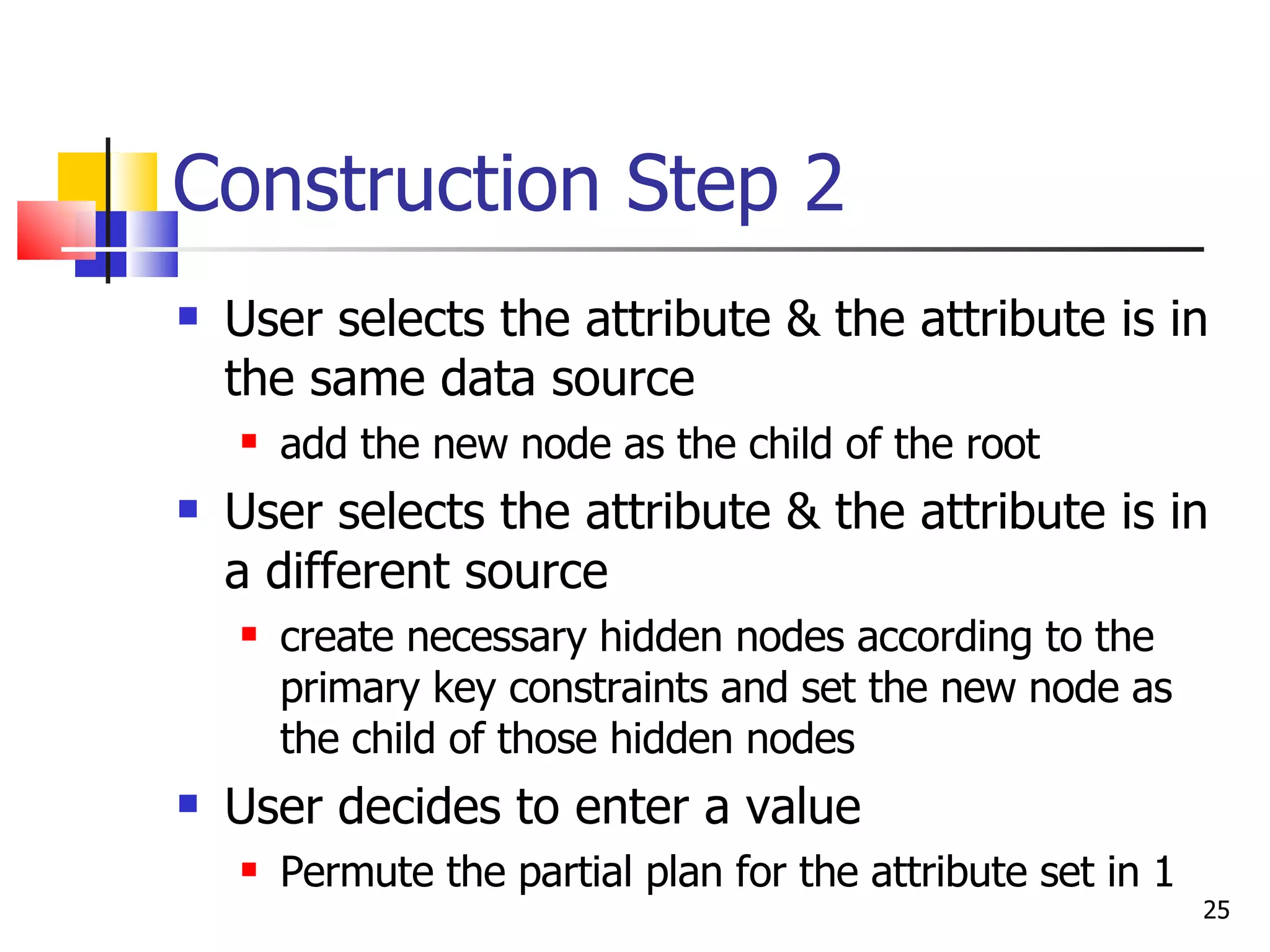 Construction Step 2

User selects the attribute & the attribute is in the same data source

add the new node as the child of the root

User selects the attribute & the attribute is in a different source

create necessary hidden nodes according to the primary key constraints and set the new node as the child of those hidden nodes

User decides to enter a value

Permute the partial plan for the attribute set in 1

25